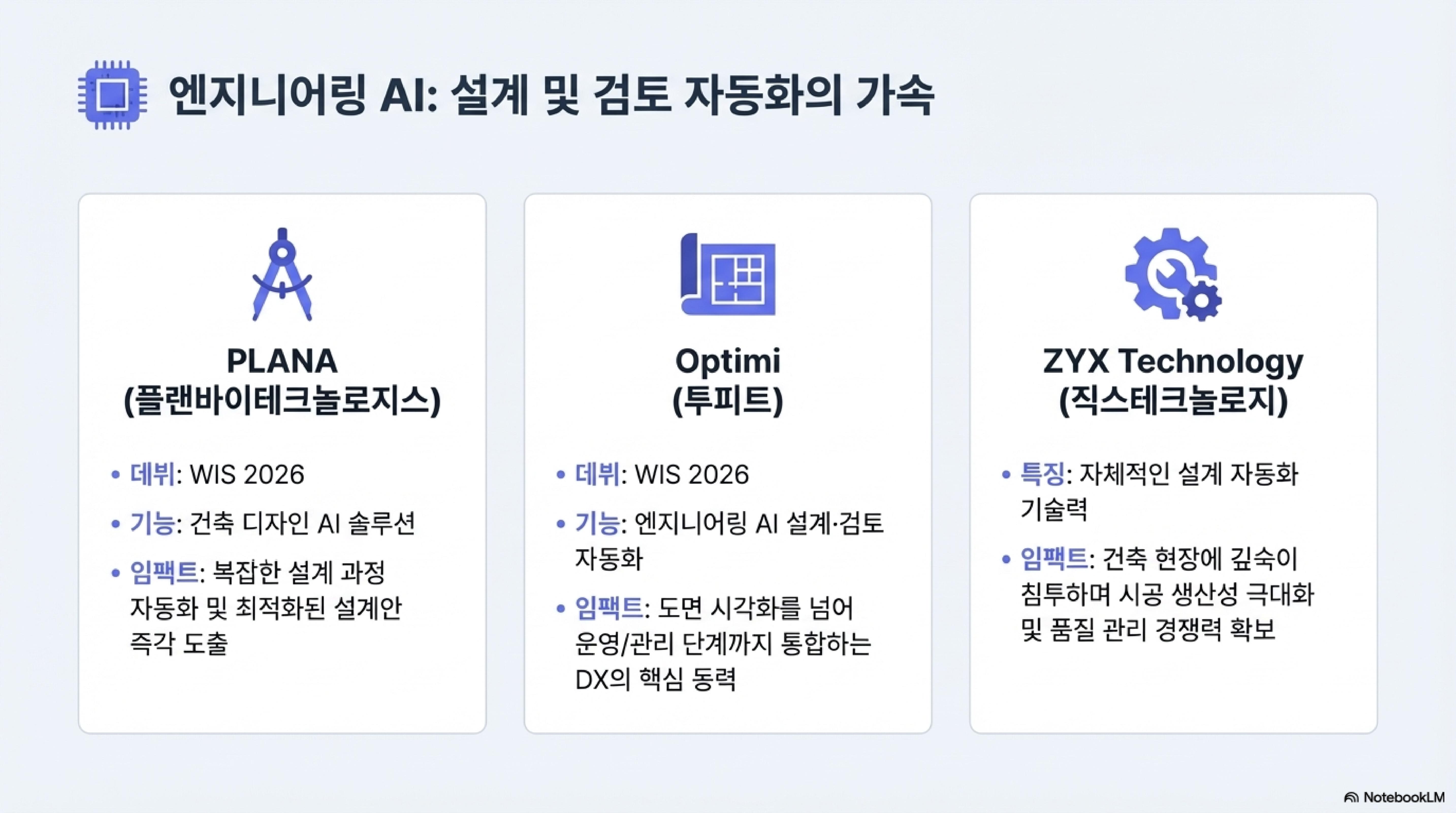 엔지니어링 AI: 설계 및 검토 자동화의 가속

PLANA
(플랜바이테크놀로지스)

• 데뷔: WIS 2026
• 기능: 건축 디자인 AI 솔루션
• 임팩트: 복잡한 설계 과정 자동화 및 최적화된 설계안 즉각 도출

Optimi
(투피트)

• 데뷔: WIS 2026
• 기능: 엔지니어링 AI 설계·검토 자동화
• 임팩트: 도면 시각화를 넘어 운영/관리 단계까지 통합하는 DX의 핵심 동력

ZYX Technology
(직스테크놀로지)

• 특징: 자체적인 설계 자동화 기술력
• 임팩트: 건축 현장에 깊숙이 침투하며 시공 생산성 극대화 및 품질 관리 경쟁력 확보

NotebookLM